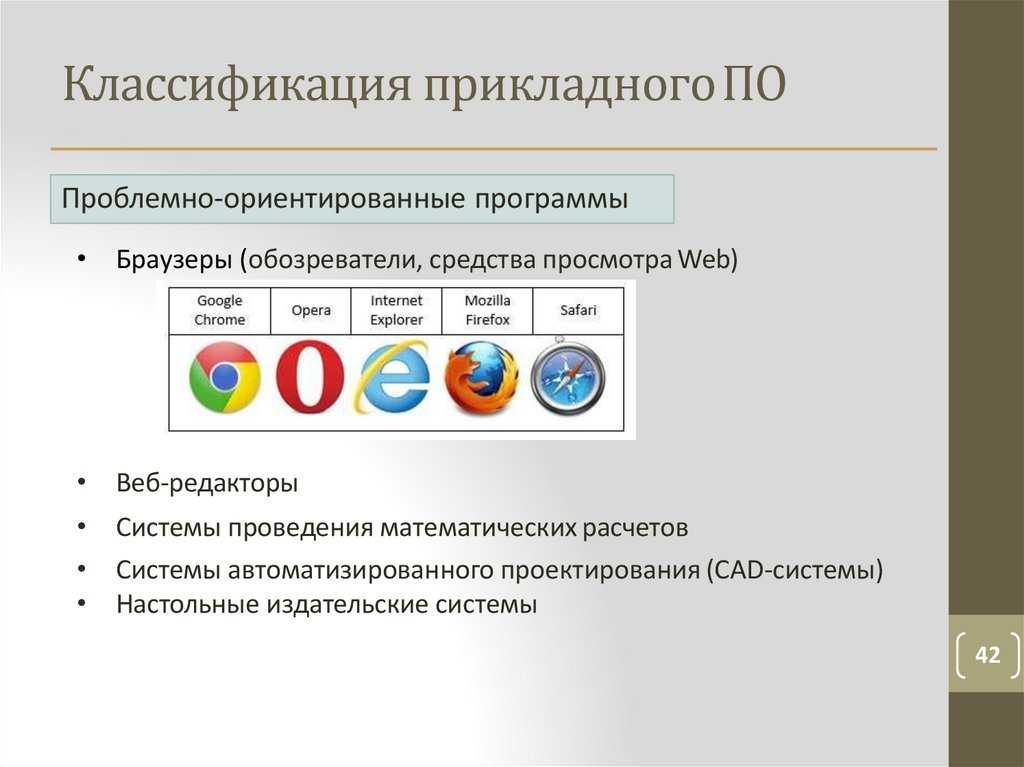 Классификация прикладного ПО

Проблемно-ориентированные программы

• Браузеры (обозреватели, средства просмотра Web)

| Google Chrome | Opera | Internet Explorer | Mozilla Firefox | Safari |
|---|---|---|---|---|

• Веб-редакторы

• Системы проведения математических расчетов

• Системы автоматизированного проектирования (CAD-системы)

• Настольные издательские системы

42